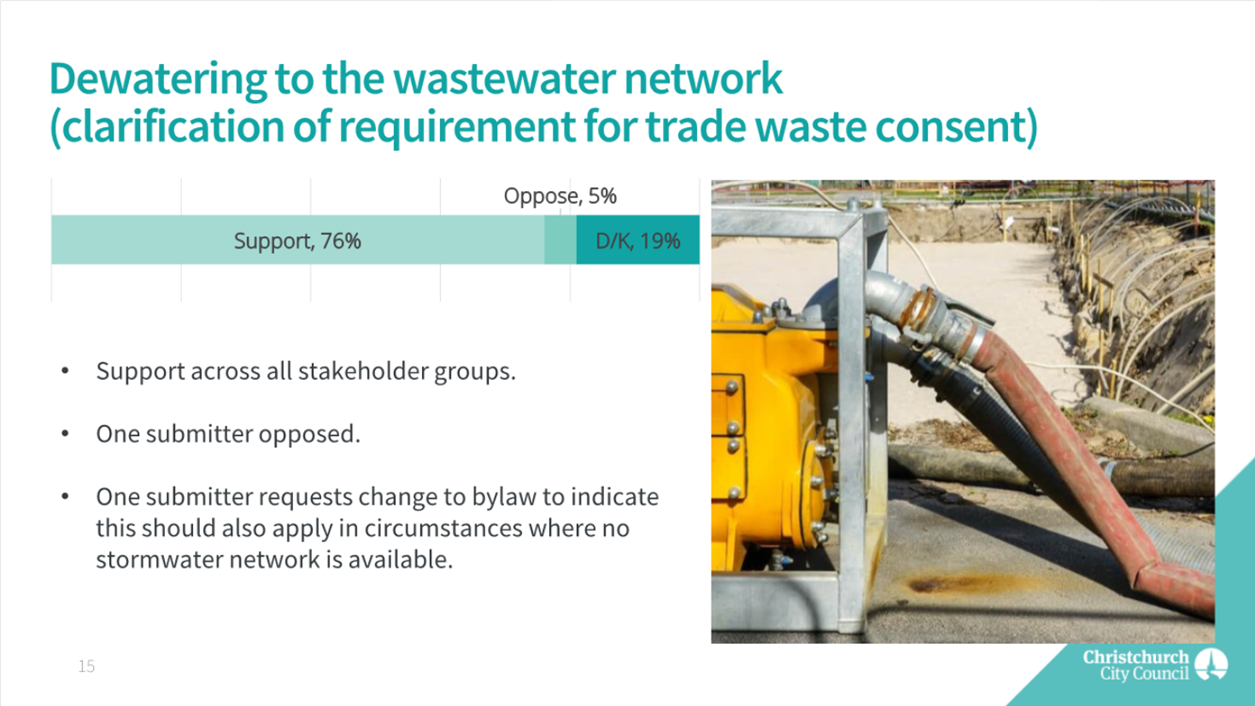 Dewatering to the wastewater network
(clarification of requirement for trade waste consent)

Oppose, 5%

Support, 76%

D/K, 19%

• Support across all stakeholder groups.

• One submitter opposed.

• One submitter requests change to bylaw to indicate this should also apply in circumstances where no stormwater network is available.

15

Christchurch City Council